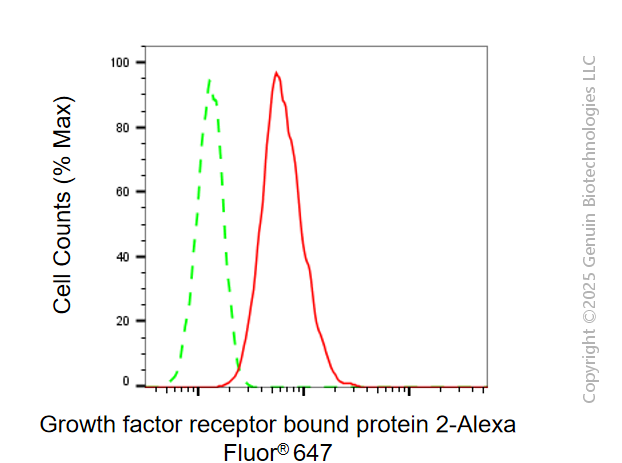 Cell Counts (% Max)

100
80
60
40
20
0

Growth factor receptor bound protein 2-Alexa Fluor® 647

Copyright ©2025 Genuin Biotechnologies LLC